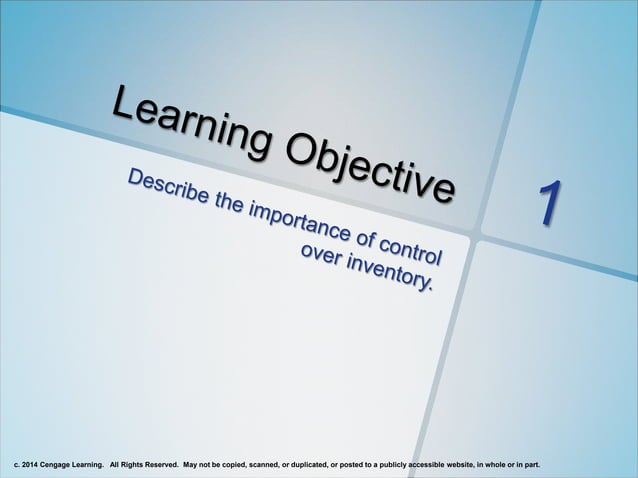 Learning Objective

1

Describe the importance of control over inventory.

c. 2014 Cengage Learning. All Rights Reserved. May not be copied, scanned, or duplicated, or posted to a publicly accessible website, in whole or in part.